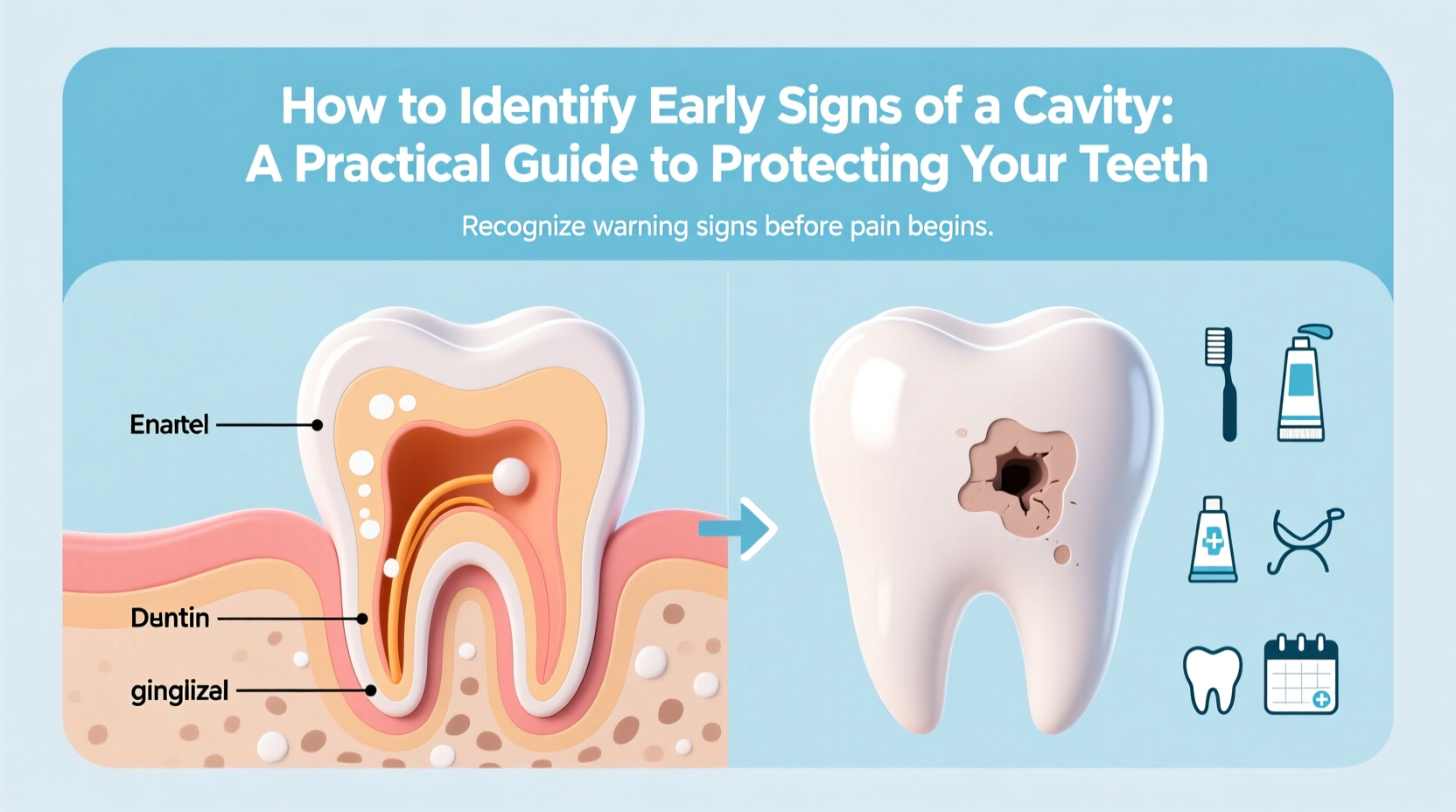 How to Identify Early Signs of a Cavity: A Practical Guide to Protecting Your Teeth

Recognize warning signs before pain begins.

Enartel

Duntin

ginglizal